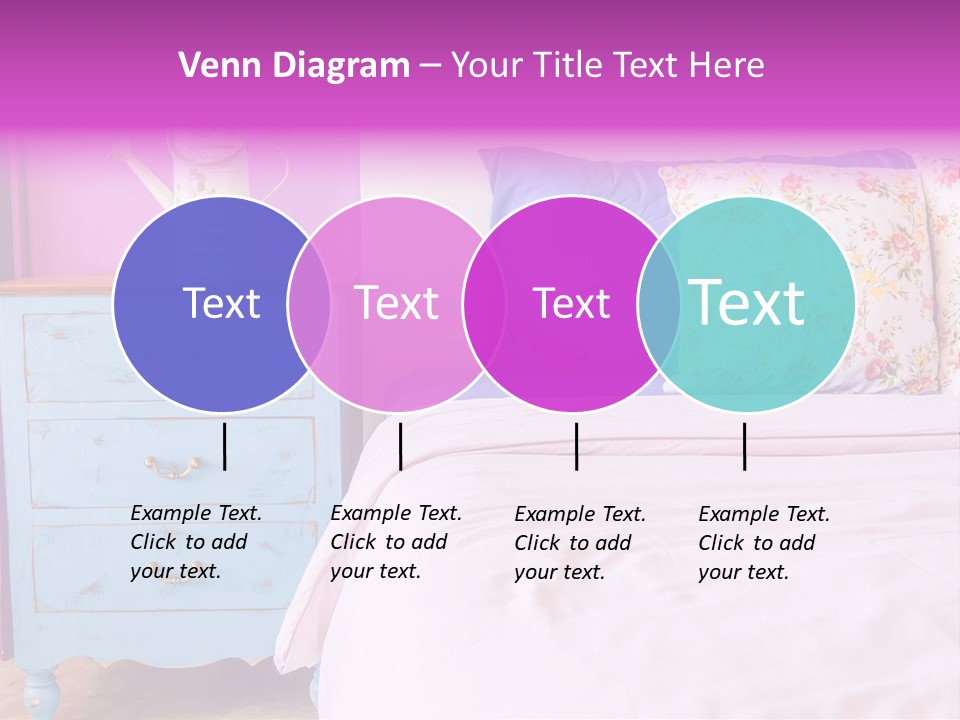 Venn Diagram – Your Title Text Here

Text

Text

Text

Text

Example Text. Click to add your text.

Example Text. Click to add your text.

Example Text. Click to add your text.

Example Text. Click to add your text.